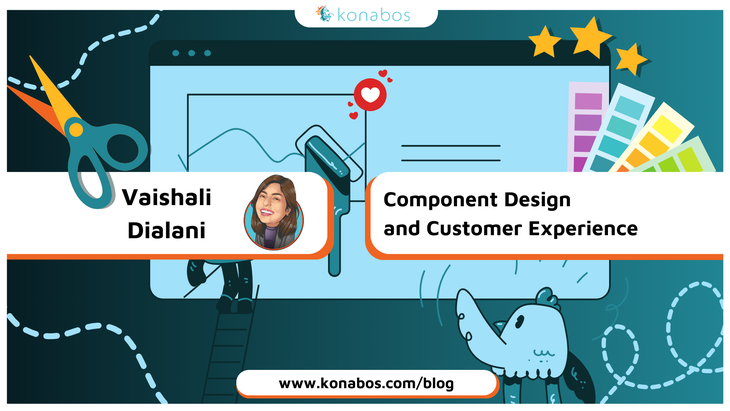 konabos

Vaishali Dialani

Component Design and Customer Experience

www.konabos.com/blog